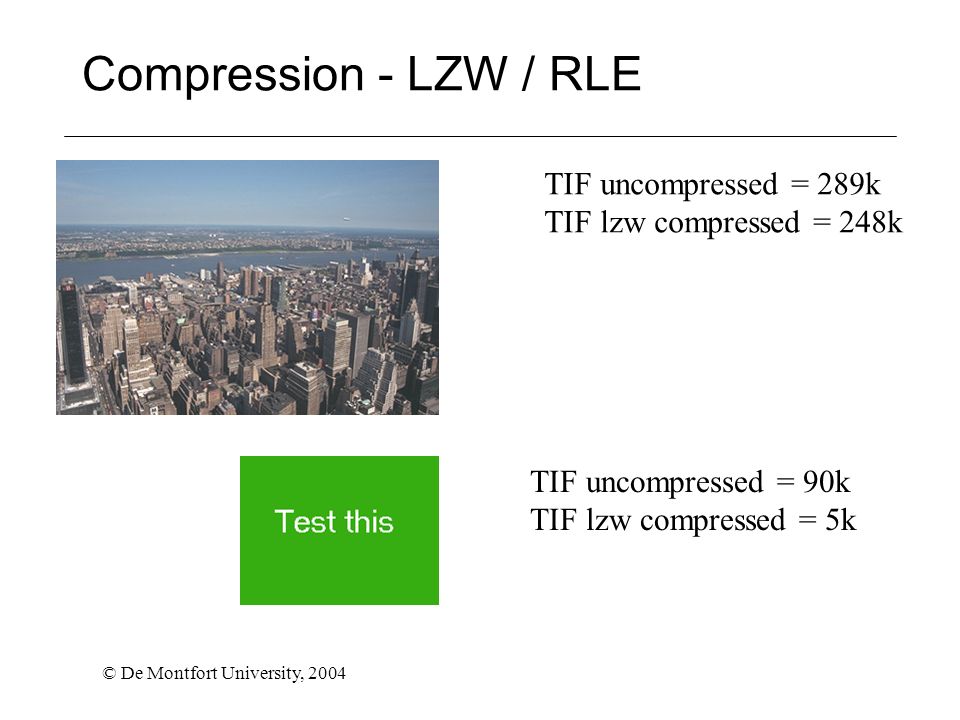 Compression - LZW / RLE

TIF uncompressed = 289k
TIF lzw compressed = 248k

Test this

TIF uncompressed = 90k
TIF lzw compressed = 5k

© De Montfort University, 2004